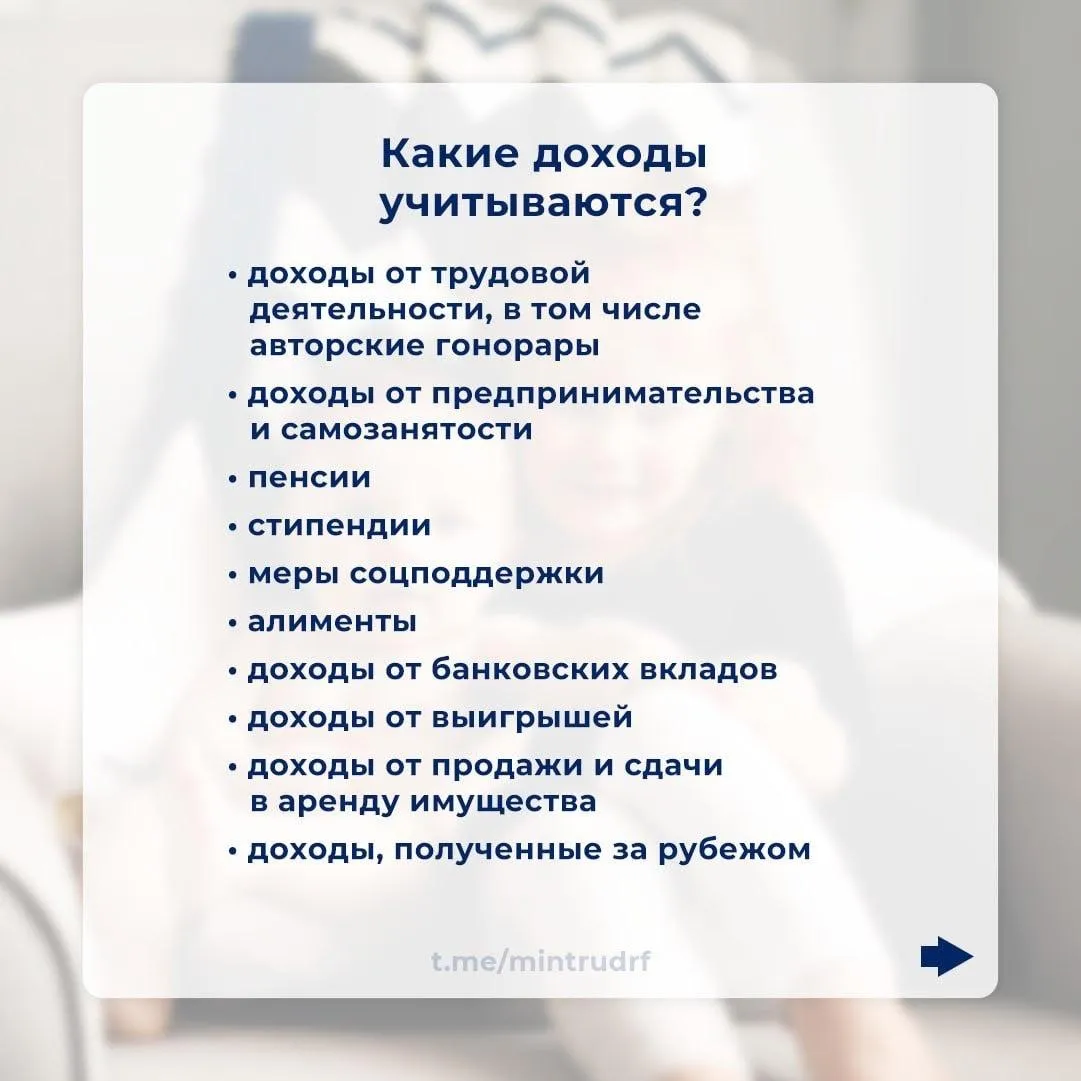 Какие доходы учитываются?

• доходы от трудовой деятельности, в том числе авторские гонорары
• доходы от предпринимательства и самозанятости
• пенсии
• стипендии
• меры соцподдержки
• алименты
• доходы от банковских вкладов
• доходы от выигрышей
• доходы от продажи и сдачи в аренду имущества
• доходы, полученные за рубежом

t.me/mintrudrf